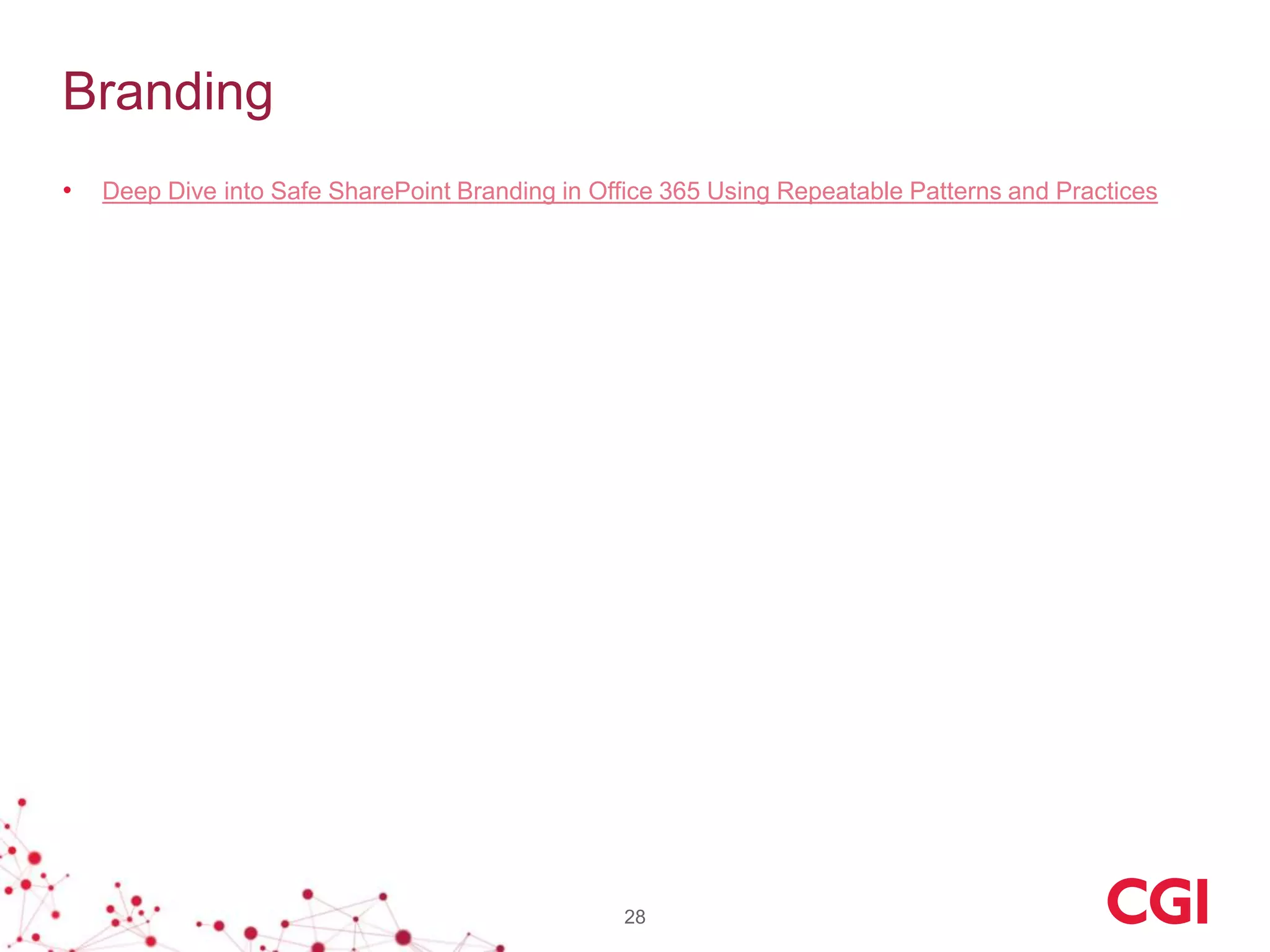 Branding

• Deep Dive into Safe SharePoint Branding in Office 365 Using Repeatable Patterns and Practices

28

CGI